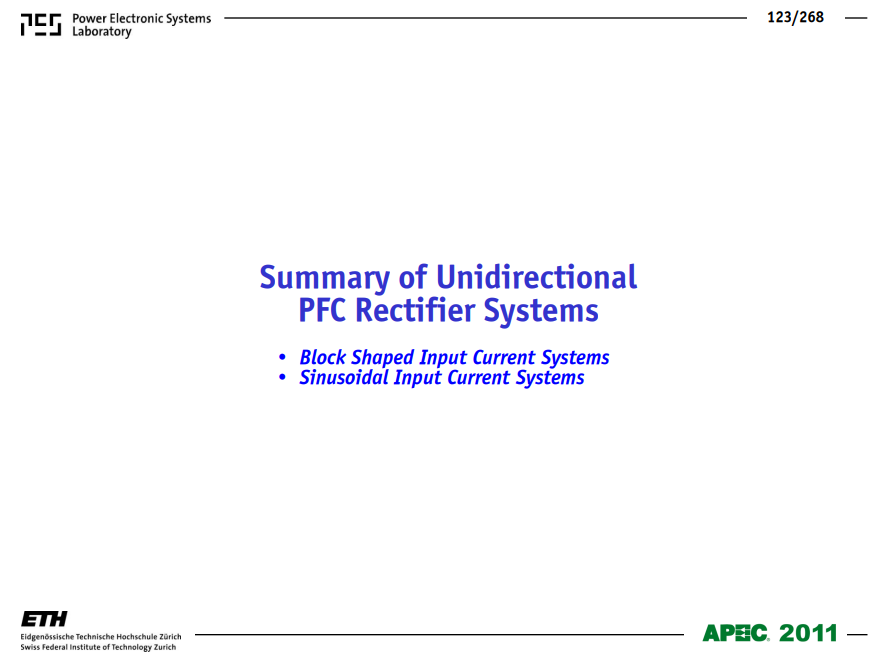 PES Power Electronic Systems Laboratory

123/268

Summary of Unidirectional PFC Rectifier Systems

• Block Shaped Input Current Systems
• Sinusoidal Input Current Systems

ETH
Eidgenössische Technische Hochschule Zürich
Swiss Federal Institute of Technology Zurich

APEC. 2011